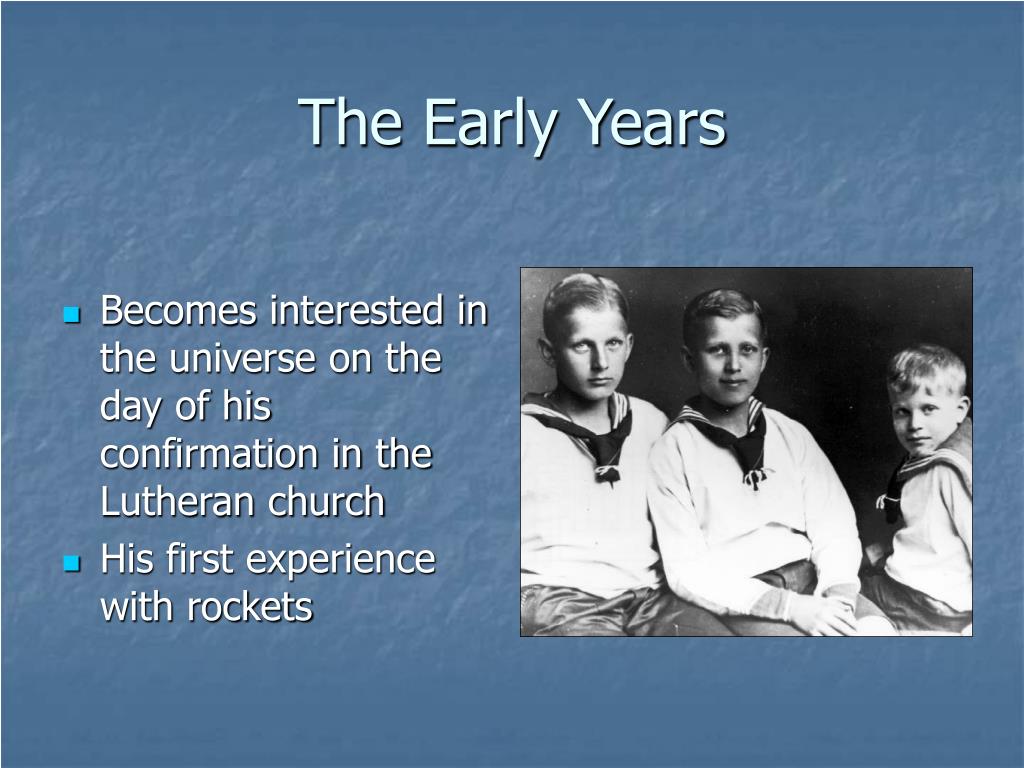 The Early Years

- Becomes interested in the universe on the day of his confirmation in the Lutheran church
- His first experience with rockets